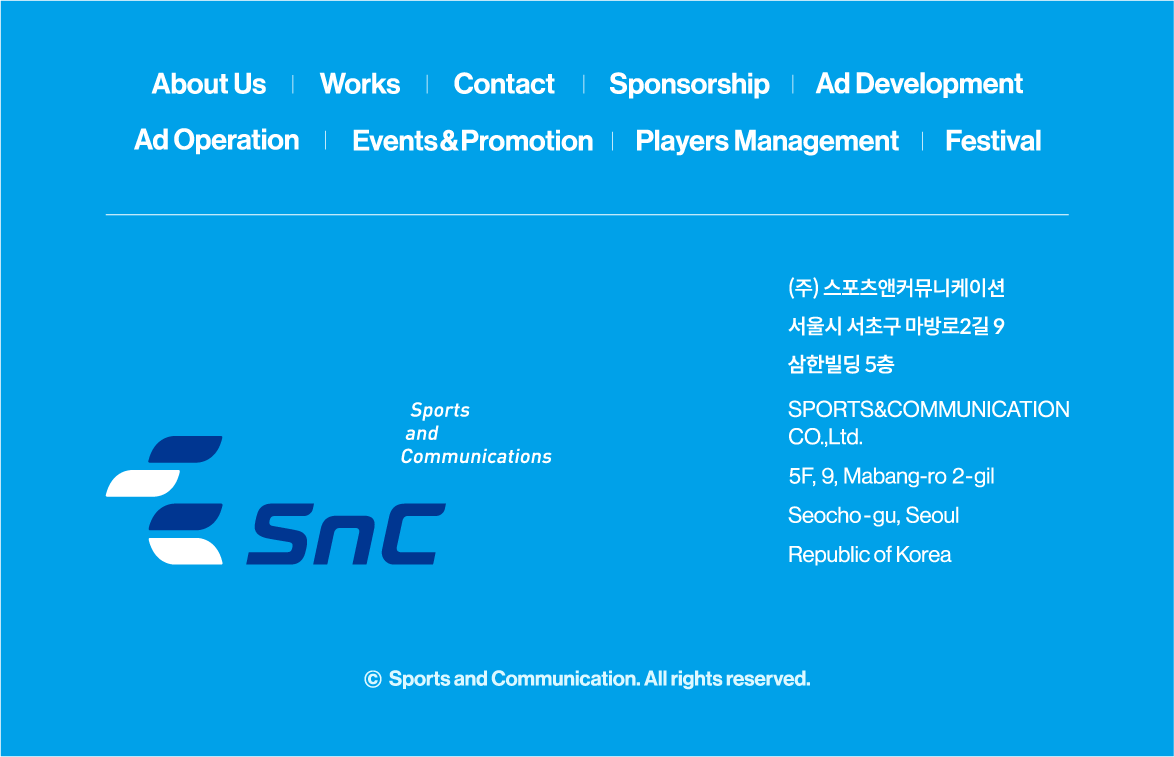 About Us | Works | Contact | Sponsorship | Ad Development

Ad Operation | Events&Promotion | Players Management | Festival

Sports
and
Communications

SnC

(주) 스포츠앤커뮤니케이션
서울시 서초구 마방로2길 9
삼한빌딩 5층

SPORTS&COMMUNICATION CO.,Ltd.
5F, 9, Mabang-ro 2-gil
Seocho-gu, Seoul
Republic of Korea

© Sports and Communication. All rights reserved.